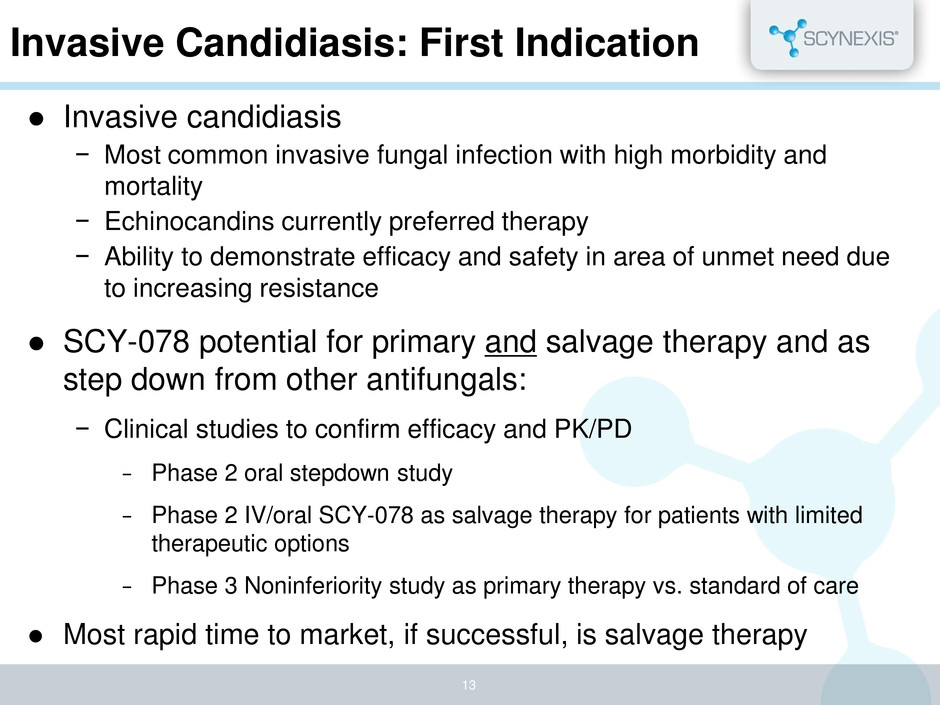 Invasive Candidiasis: First Indication

SCYNEXIS®

● Invasive candidiasis
  − Most common invasive fungal infection with high morbidity and mortality
  − Echinocandins currently preferred therapy
  − Ability to demonstrate efficacy and safety in area of unmet need due to increasing resistance

● SCY-078 potential for primary and salvage therapy and as step down from other antifungals:
  − Clinical studies to confirm efficacy and PK/PD
    – Phase 2 oral stepdown study
    – Phase 2 IV/oral SCY-078 as salvage therapy for patients with limited therapeutic options
    – Phase 3 Noninferiority study as primary therapy vs. standard of care

● Most rapid time to market, if successful, is salvage therapy

13